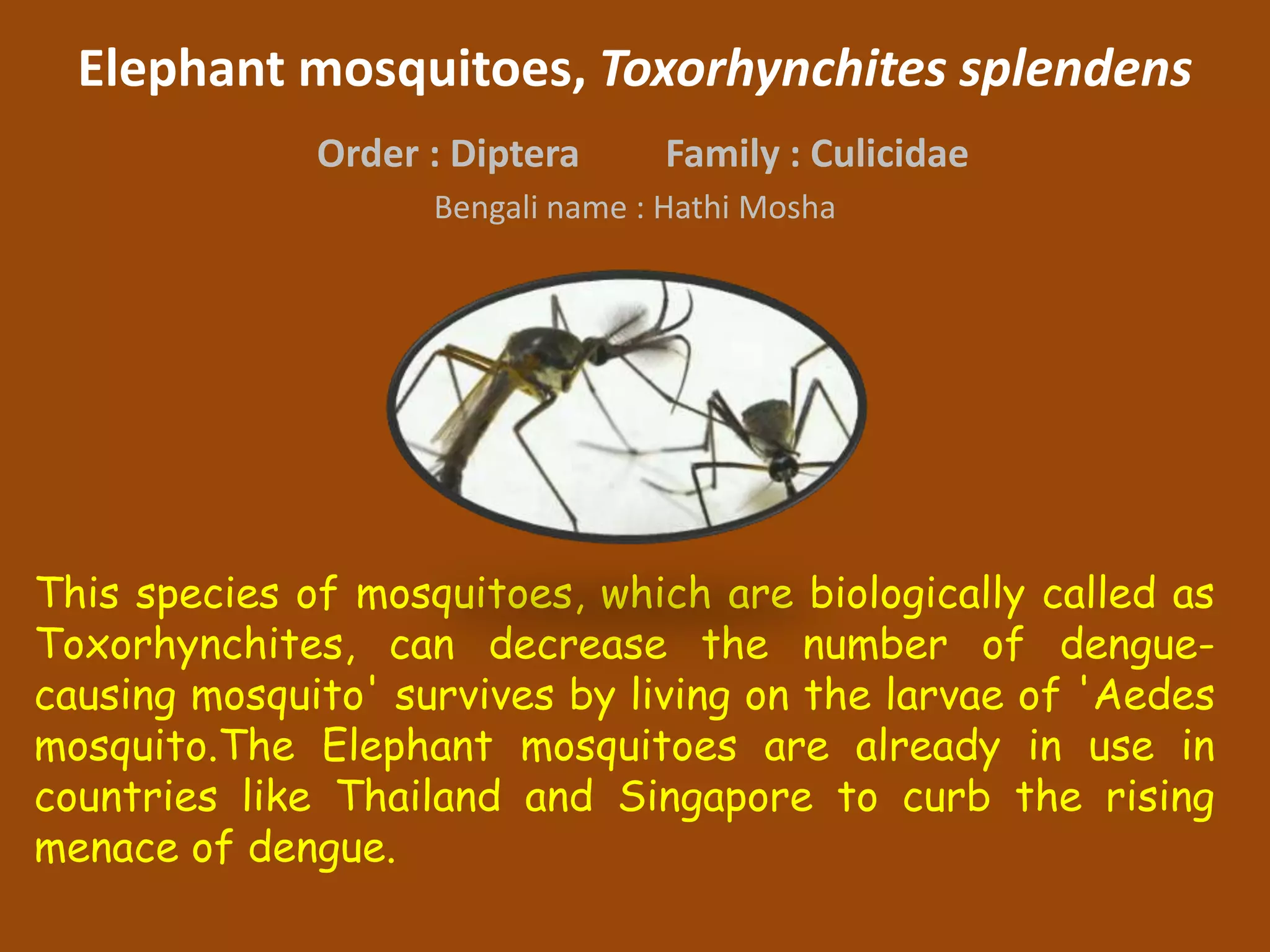 Elephant mosquitoes, Toxorhynchites splendens

Order : Diptera        Family : Culicidae

Bengali name : Hathi Mosha

This species of mosquitoes, which are biologically called as Toxorhynchites, can decrease the number of dengue-causing mosquito' survives by living on the larvae of 'Aedes mosquito.The Elephant mosquitoes are already in use in countries like Thailand and Singapore to curb the rising menace of dengue.